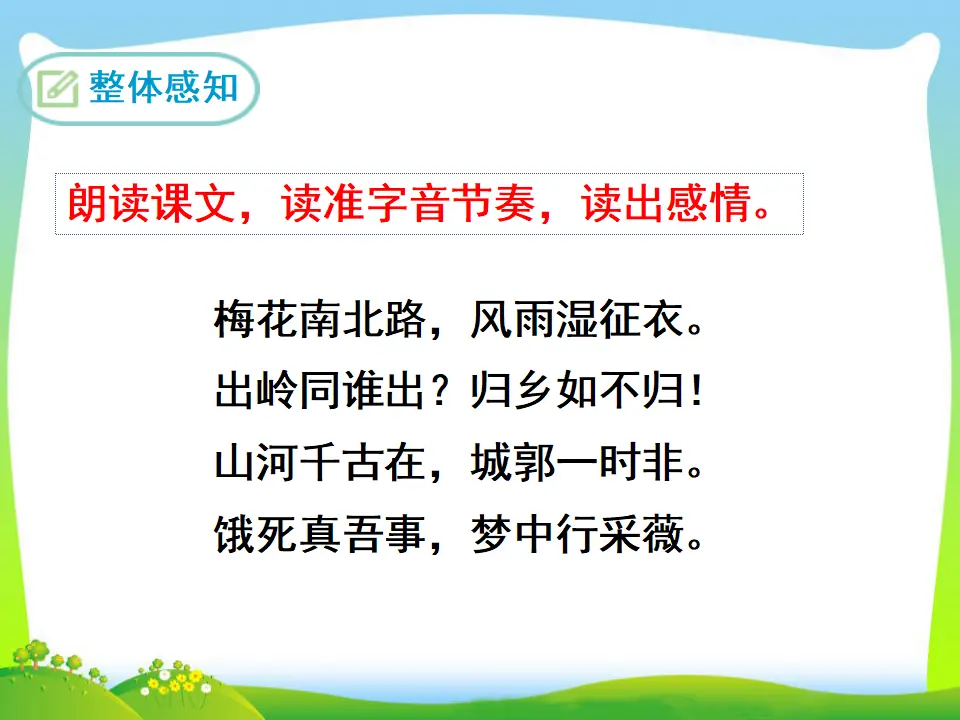 整体感知

朗读课文，读准字音节奏，读出感情。

梅花南北路，风雨湿征衣。
出岭同谁出？归乡如不归！
山河千古在，城郭一时非。
饿死真吾事，梦中行采薇。